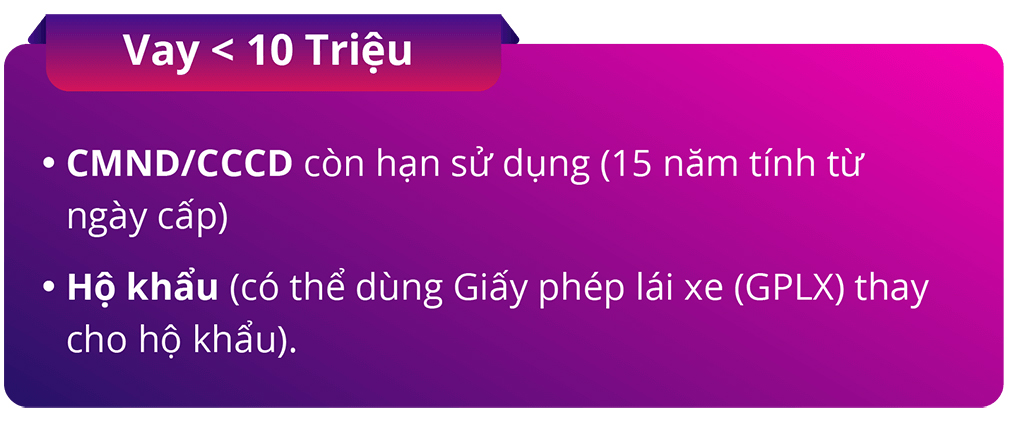 Vay < 10 Triệu

• CMND/CCCD còn hạn sử dụng (15 năm tính từ ngày cấp)

• Hộ khẩu (có thể dùng Giấy phép lái xe (GPLX) thay cho hộ khẩu).